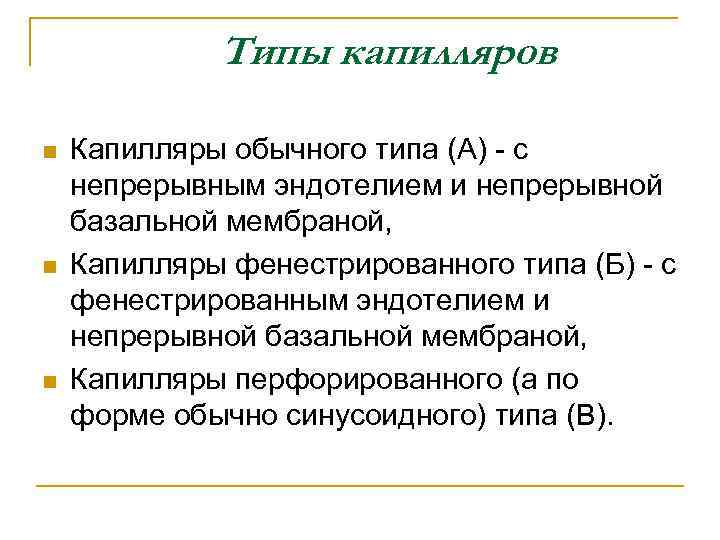 Типы капилляров

Капилляры обычного типа (А) - с непрерывным эндотелием и непрерывной базальной мембраной,

Капилляры фенестрированного типа (Б) - с фенестрированным эндотелием и непрерывной базальной мембраной,

Капилляры перфорированного (а по форме обычно синусоидного) типа (В).